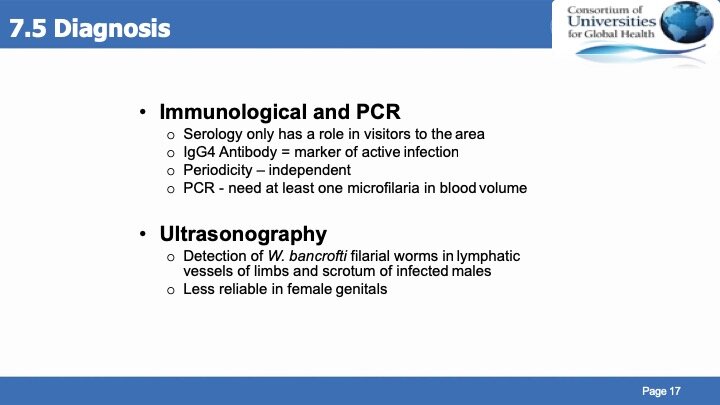 7.5 Diagnosis

Consortium of Universities for Global Health

• Immunological and PCR
o Serology only has a role in visitors to the area
o IgG4 Antibody = marker of active infection
o Periodicity – independent
o PCR - need at least one microfilaria in blood volume

• Ultrasonography
o Detection of W. bancrofti filarial worms in lymphatic vessels of limbs and scrotum of infected males
o Less reliable in female genitals

Page 17